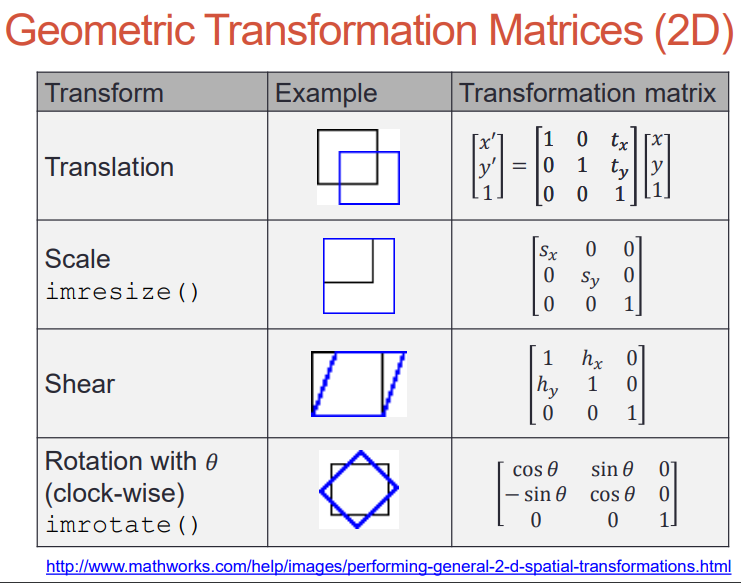 Geometric Transformation Matrices (2D)

| Transform | Example | Transformation matrix |
|---|---|---|
| Translation | | $\begin{bmatrix} x' \\ y' \\ 1 \end{bmatrix} = \begin{bmatrix} 1 & 0 & t_x \\ 0 & 1 & t_y \\ 0 & 0 & 1 \end{bmatrix} \begin{bmatrix} x \\ y \\ 1 \end{bmatrix}$ |
| Scale imresize() | | $\begin{bmatrix} s_x & 0 & 0 \\ 0 & s_y & 0 \\ 0 & 0 & 1 \end{bmatrix}$ |
| Shear | | $\begin{bmatrix} 1 & h_x & 0 \\ h_y & 1 & 0 \\ 0 & 0 & 1 \end{bmatrix}$ |
| Rotation with $\theta$ (clock-wise) imrotate() | | $\begin{bmatrix} \cos\theta & \sin\theta & 0 \\ -\sin\theta & \cos\theta & 0 \\ 0 & 0 & 1 \end{bmatrix}$ |

http://www.mathworks.com/help/images/performing-general-2-d-spatial-transformations.html